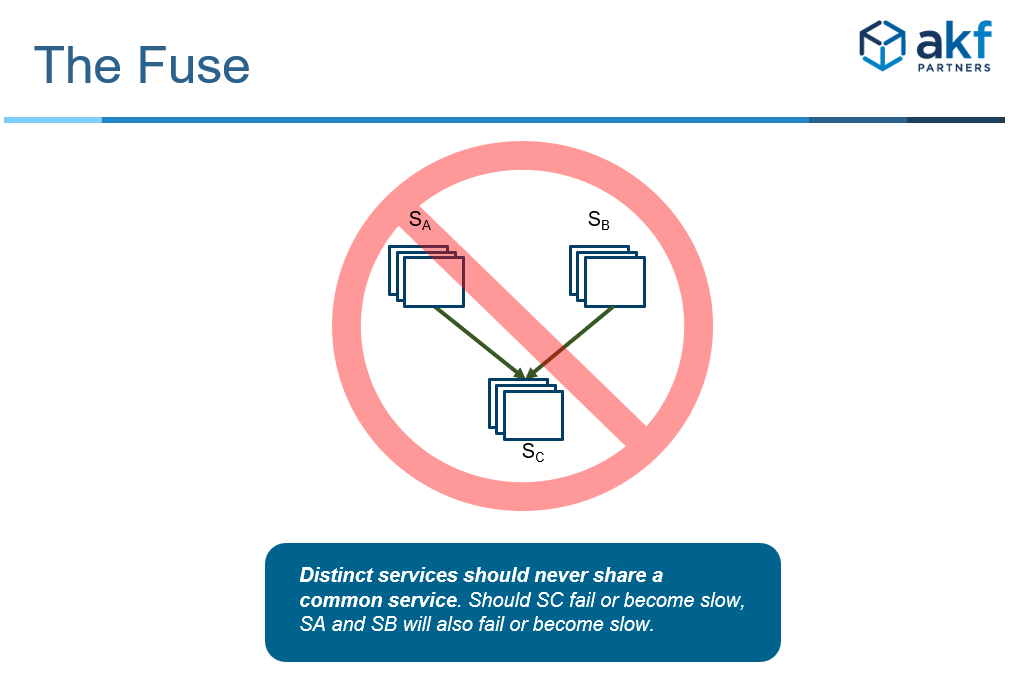 The Fuse

akf PARTNERS

$S_A$

$S_B$

$S_C$

Distinct services should never share a common service. Should SC fail or become slow, SA and SB will also fail or become slow.